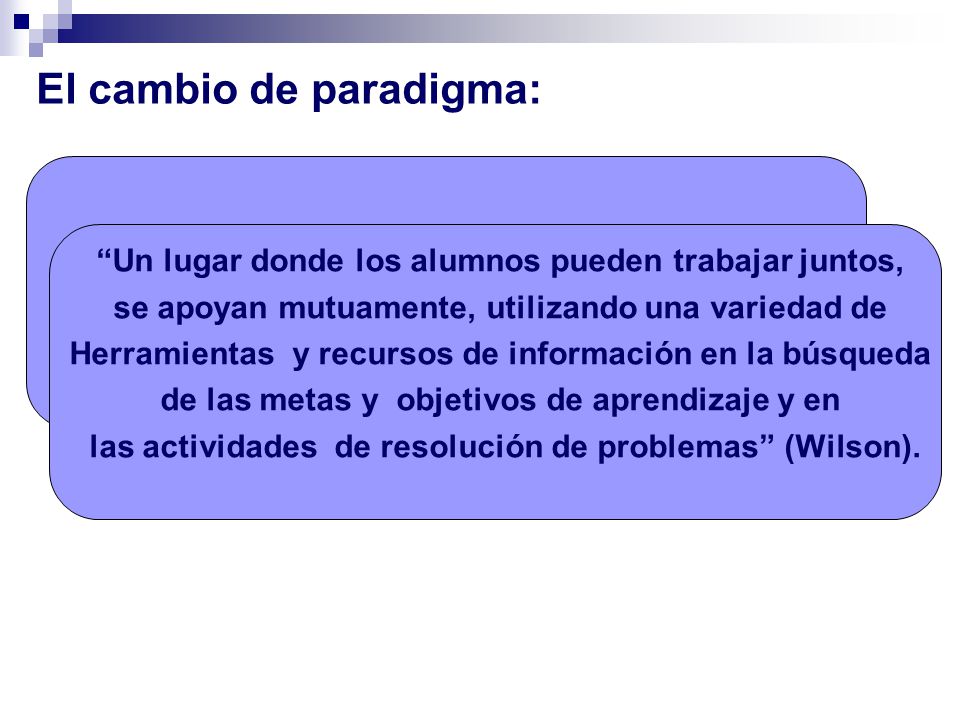 El cambio de paradigma:

“Un lugar donde los alumnos pueden trabajar juntos, se apoyan mutuamente, utilizando una variedad de Herramientas y recursos de información en la búsqueda de las metas y objetivos de aprendizaje y en las actividades de resolución de problemas” (Wilson).